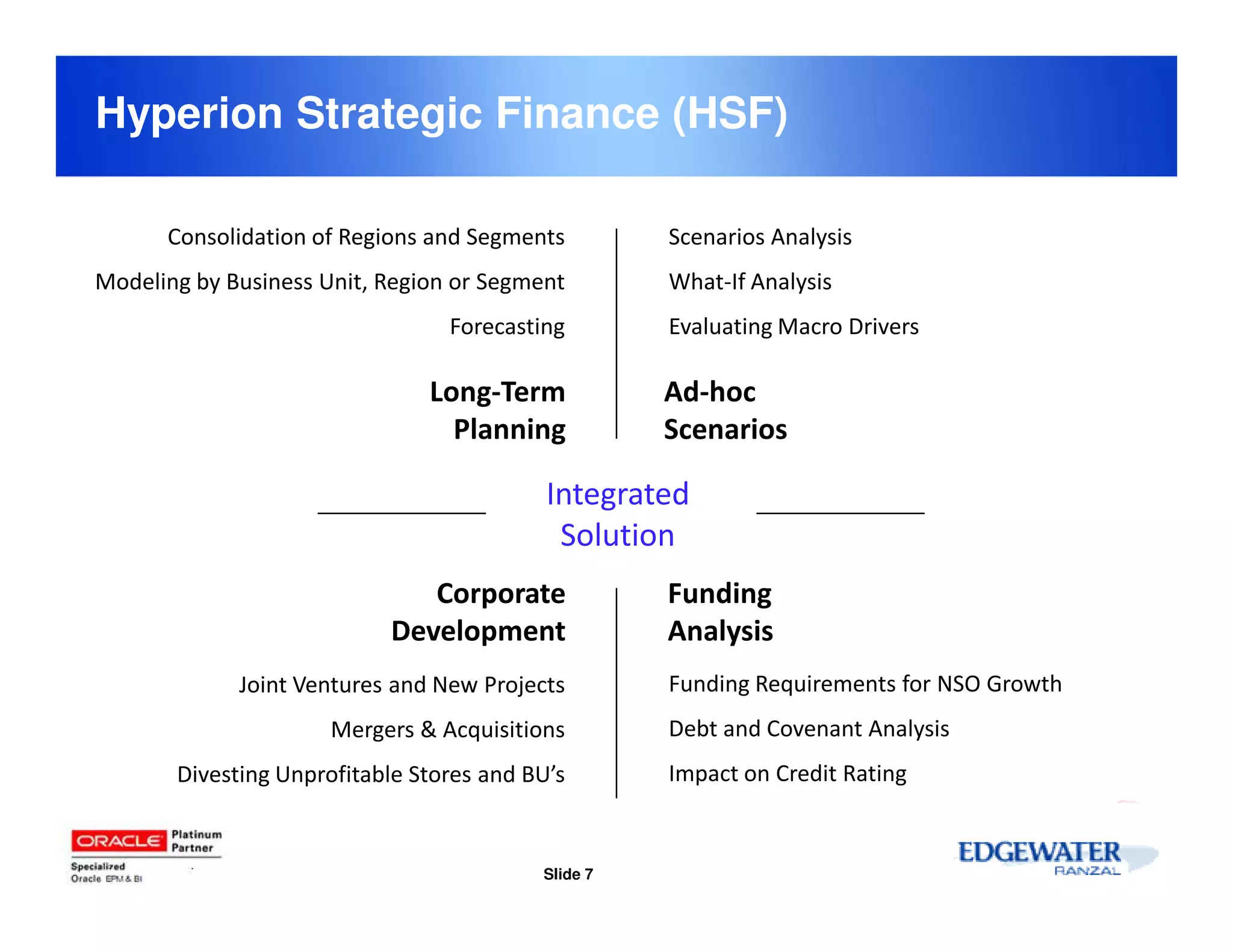 Hyperion Strategic Finance (HSF)

Consolidation of Regions and Segments

Modeling by Business Unit, Region or Segment

Forecasting

Long-Term Planning

Scenarios Analysis

What-If Analysis

Evaluating Macro Drivers

Ad-hoc Scenarios

Integrated Solution

Corporate Development

Joint Ventures and New Projects

Mergers & Acquisitions

Divesting Unprofitable Stores and BU's

Funding Analysis

Funding Requirements for NSO Growth

Debt and Covenant Analysis

Impact on Credit Rating

ORACLE Platinum Partner
Specialized
Oracle EPM & BI

Slide 7

EDGEWATER
RANZAL